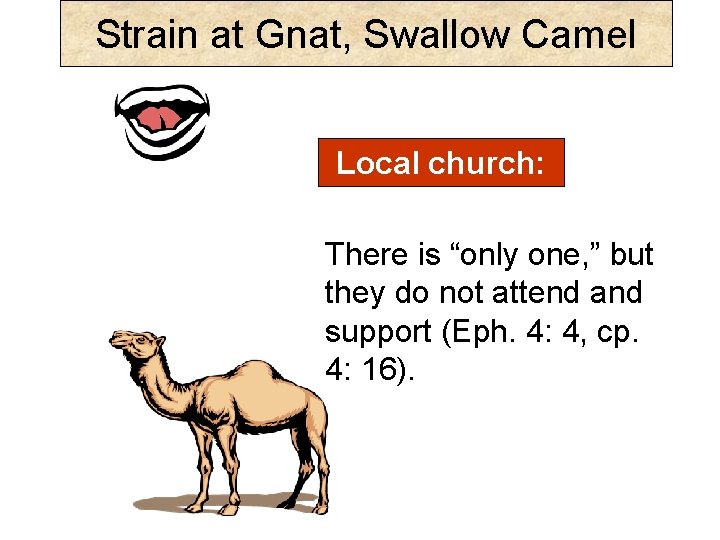 Strain at Gnat, Swallow Camel

Local church:

There is “only one,” but they do not attend and support (Eph. 4: 4, cp. 4: 16).